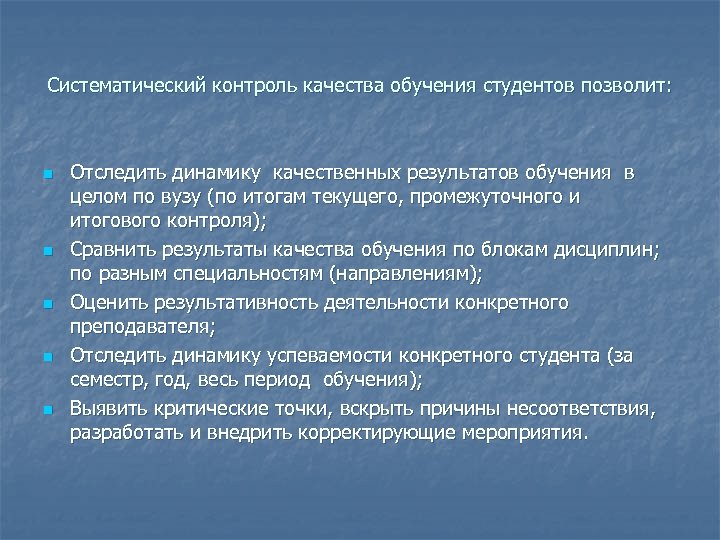 Систематический контроль качества обучения студентов позволит:

- Отследить динамику качественных результатов обучения в целом по вузу (по итогам текущего, промежуточного и итогового контроля);
- Сравнить результаты качества обучения по блокам дисциплин; по разным специальностям (направлениям);
- Оценить результативность деятельности конкретного преподавателя;
- Отследить динамику успеваемости конкретного студента (за семестр, год, весь период обучения);
- Выявить критические точки, вскрыть причины несоответствия, разработать и внедрить корректирующие мероприятия.